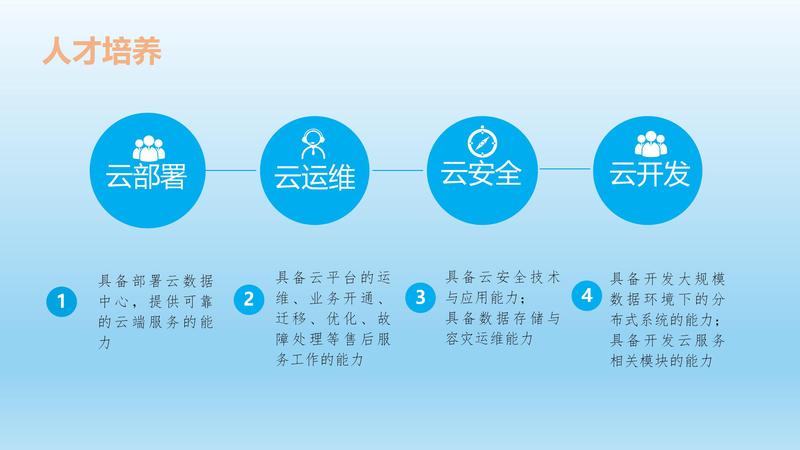 人才培养

云部署

云运维

云安全

云开发

1
具备部署云数据中心，提供可靠的云端服务的能力

2
具备云平台的运维、业务开通、迁移、优化、故障处理等售后服务工作的能力

3
具备云安全技术与应用能力；
具备数据存储与容灾运维能力

4
具备开发大规模数据环境下的分布式系统的能力；
具备开发云服务相关模块的能力